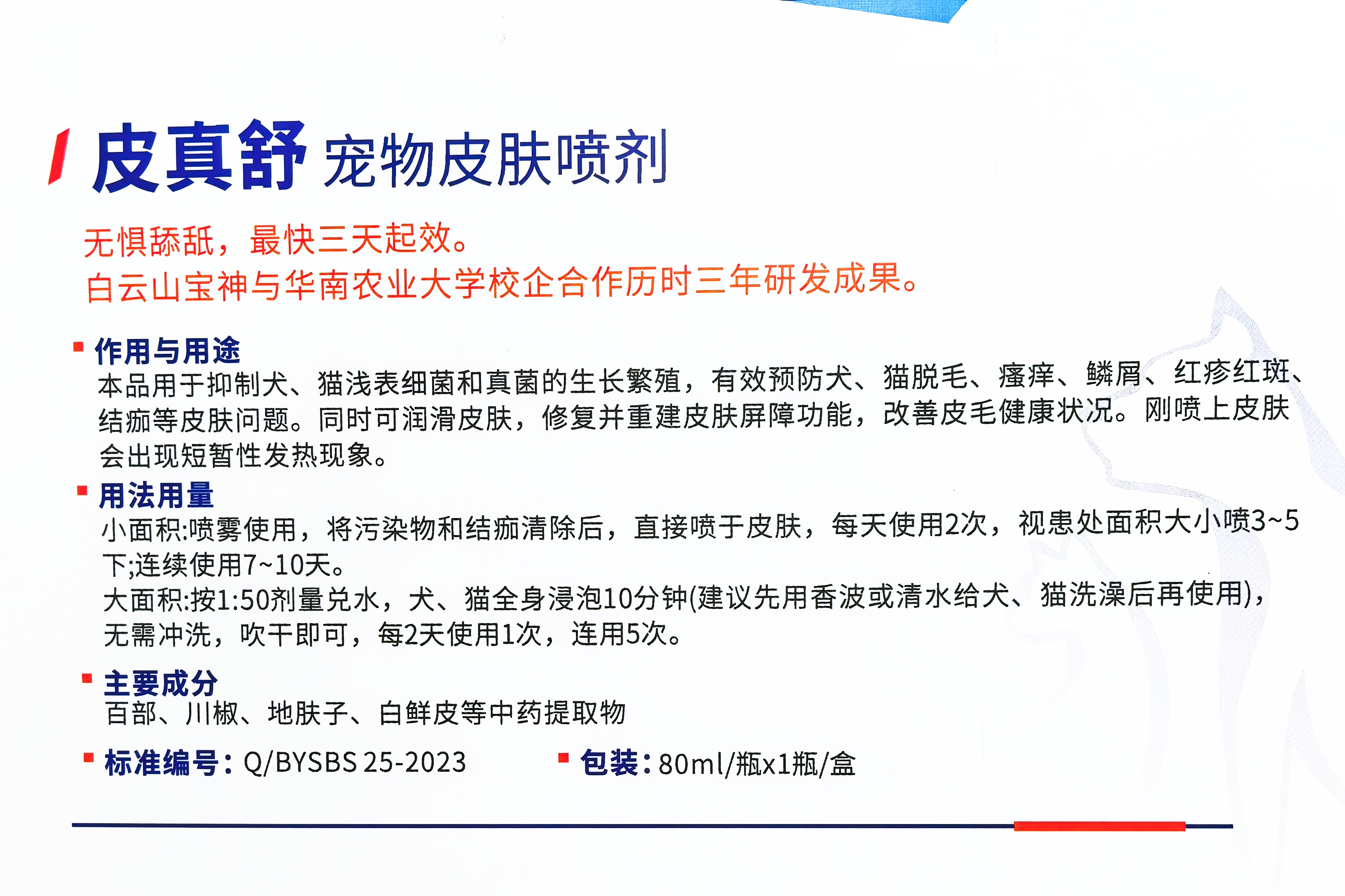 皮真舒 宠物皮肤喷剂

无惧舔舐，最快三天起效。
白云山宝神与华南农业大学校企合作历时三年研发成果。

作用与用途
本品用于抑制犬、猫浅表细菌和真菌的生长繁殖，有效预防犬、猫脱毛、瘙痒、鳞屑、红疹红斑、结痂等皮肤问题。同时可润滑皮肤，修复并重建皮肤屏障功能，改善皮毛健康状况。刚喷上皮肤会出现短暂性发热现象。

用法用量
小面积:喷雾使用，将污染物和结痂清除后，直接喷于皮肤，每天使用2次，视患处面积大小喷3~5下;连续使用7~10天。
大面积:按1:50剂量兑水，犬、猫全身浸泡10分钟(建议先用香波或清水给犬、猫洗澡后再使用)，无需冲洗，吹干即可，每2天使用1次，连用5次。

主要成分
百部、川椒、地肤子、白鲜皮等中药提取物

标准编号：Q/BYSBS 25-2023

包装：80ml/瓶x1瓶/盒